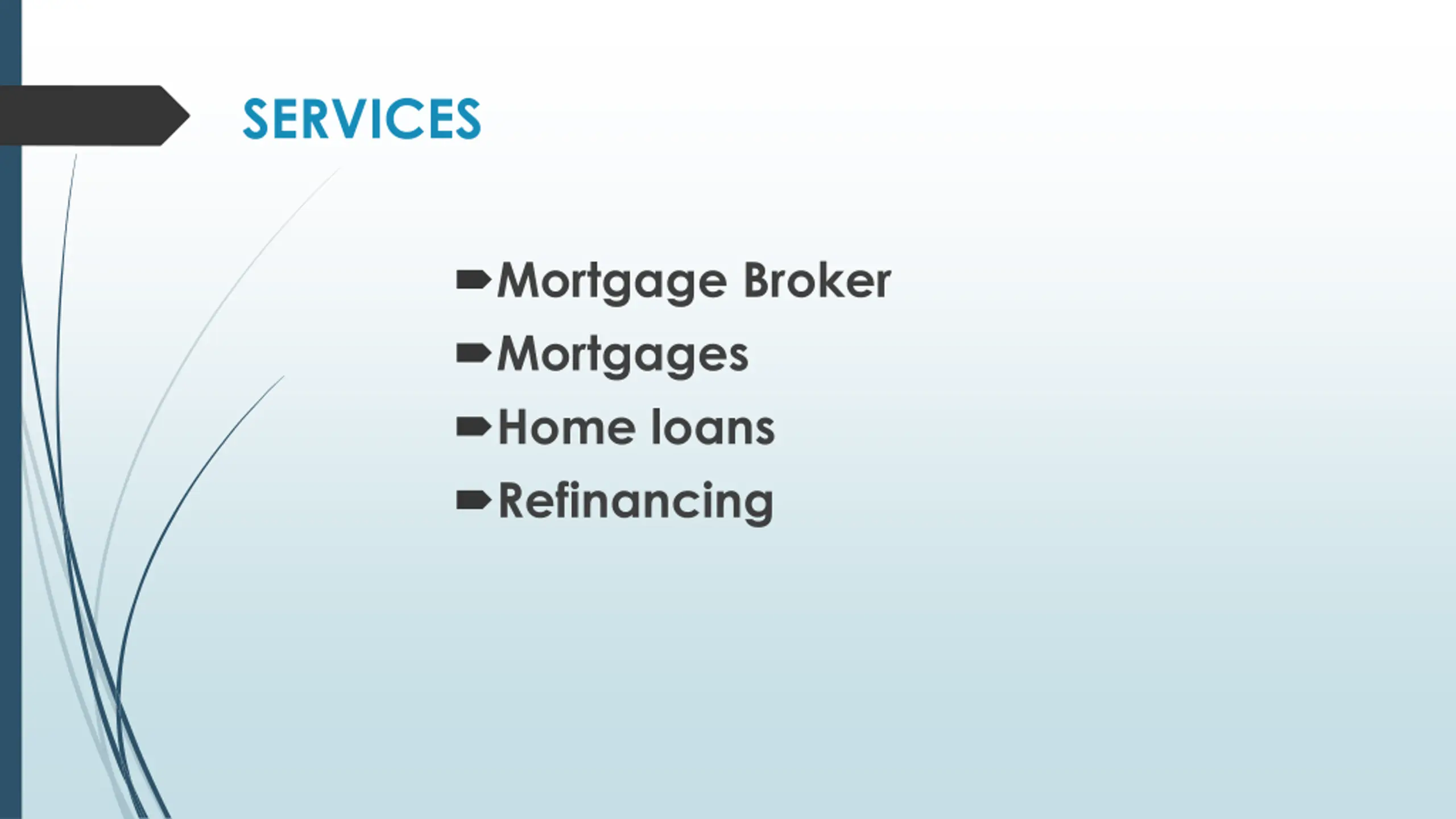 SERVICES

Mortgage Broker
Mortgages
Home loans
Refinancing